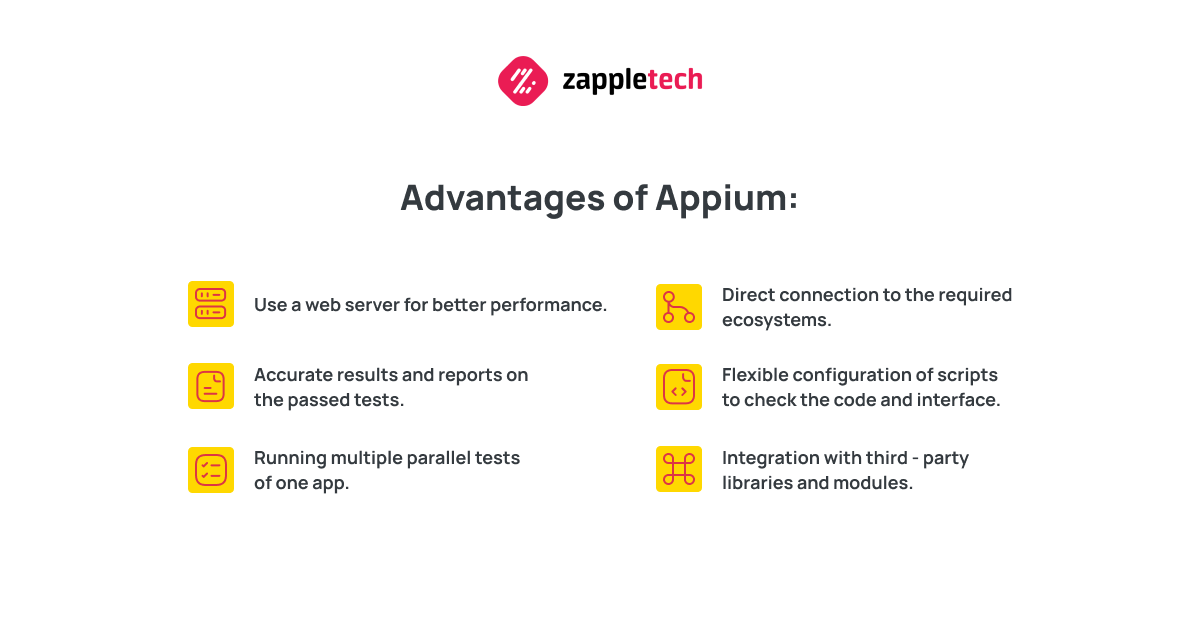 zappletech

Advantages of Appium:

Use a web server for better performance.

Accurate results and reports on the passed tests.

Running multiple parallel tests of one app.

Direct connection to the required ecosystems.

Flexible configuration of scripts to check the code and interface.

Integration with third - party libraries and modules.